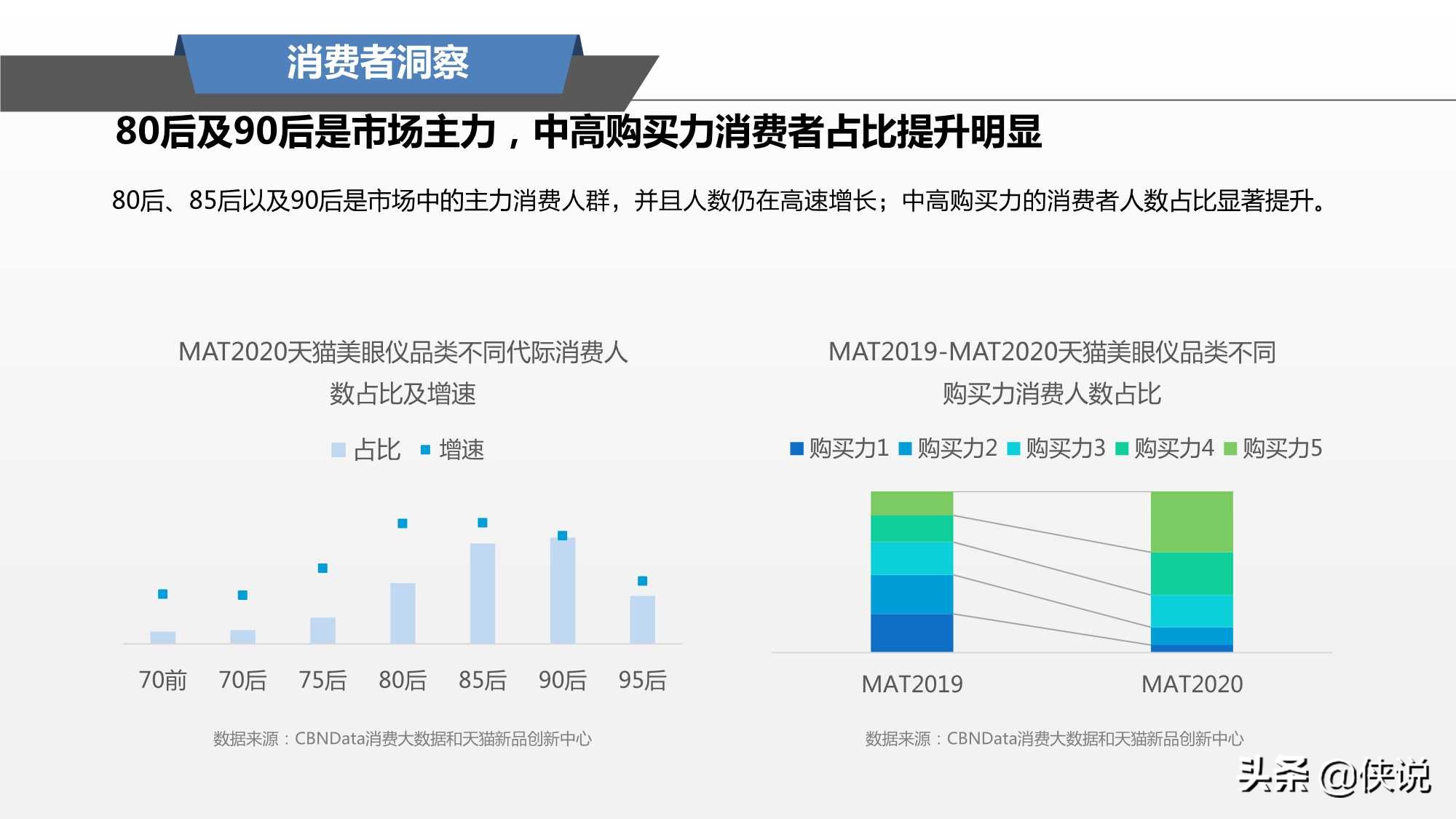 消费者洞察

80后及90后是市场主力，中高购买力消费者占比提升明显

80后、85后以及90后是市场中的主力消费人群，并且人数仍在高速增长；中高购买力的消费者人数占比显著提升。

MAT2020天猫美眼仪品类不同代际消费人数占比及增速

占比 增速

70前 70后 75后 80后 85后 90后 95后

数据来源：CBNData消费大数据和天猫新品创新中心

MAT2019-MAT2020天猫美眼仪品类不同购买力消费人数占比

购买力1 购买力2 购买力3 购买力4 购买力5

MAT2019 MAT2020

数据来源：CBNData消费大数据和天猫新品创新中心

头条 @侠说